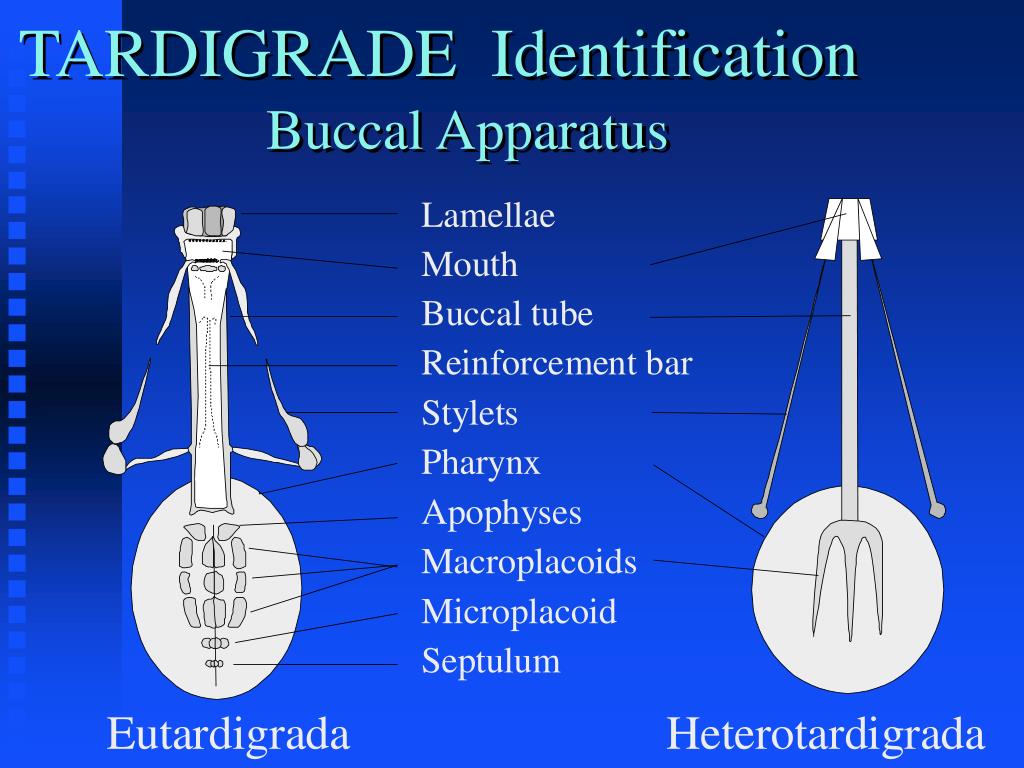 TARDIGRADE Identification
Buccal Apparatus

Lamellae
Mouth
Buccal tube
Reinforcement bar
Stylets
Pharynx
Apophyses
Macroplacoids
Microplacoid
Septulum

Eutardigrada

Heterotardigrada